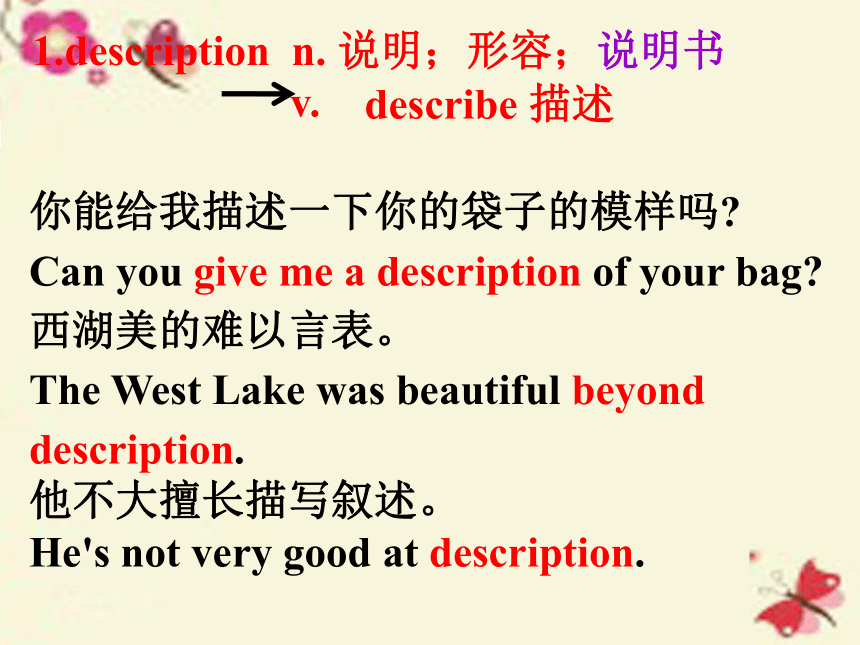 1.description n. 说明；形容；说明书
→v. describe 描述

你能给我描述一下你的袋子的模样吗?
Can you give me a description of your bag?
西湖美的难以言表。
The West Lake was beautiful beyond description.
他不大擅长描写叙述。
He's not very good at description.